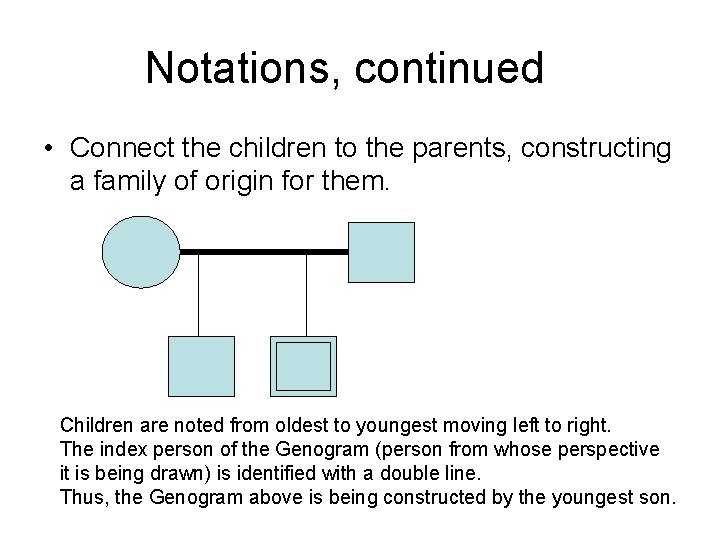 Notations, continued

• Connect the children to the parents, constructing a family of origin for them.

Children are noted from oldest to youngest moving left to right.
The index person of the Genogram (person from whose perspective it is being drawn) is identified with a double line.
Thus, the Genogram above is being constructed by the youngest son.